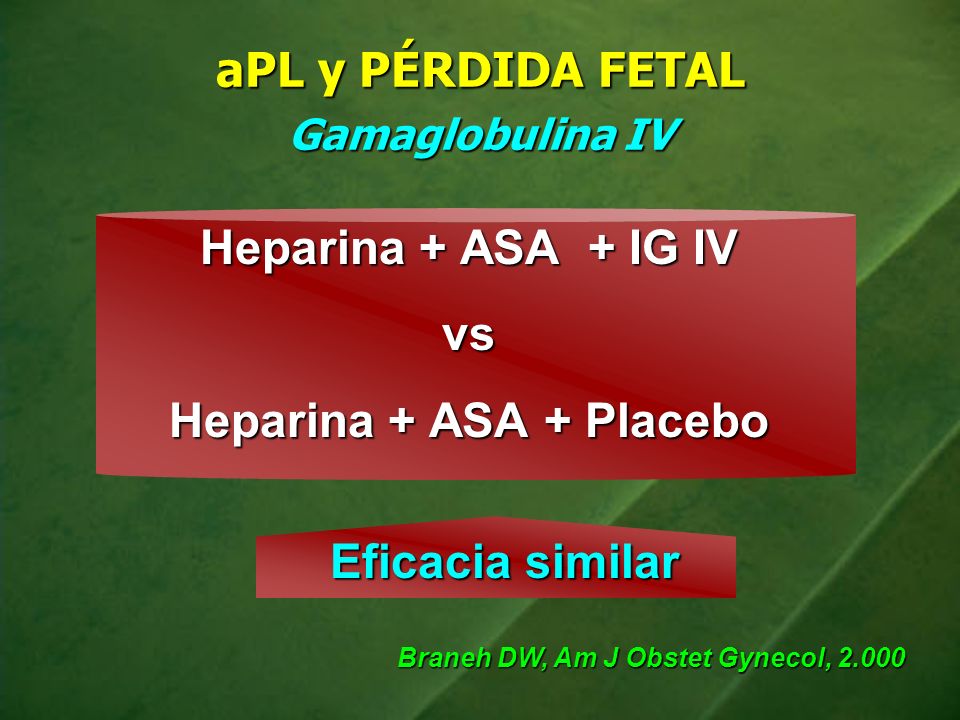 aPL y PÉRDIDA FETAL

Gamaglobulina IV

Heparina + ASA + IG IV

vs

Heparina + ASA + Placebo

Eficacia similar

Braneh DW, Am J Obstet Gynecol, 2.000